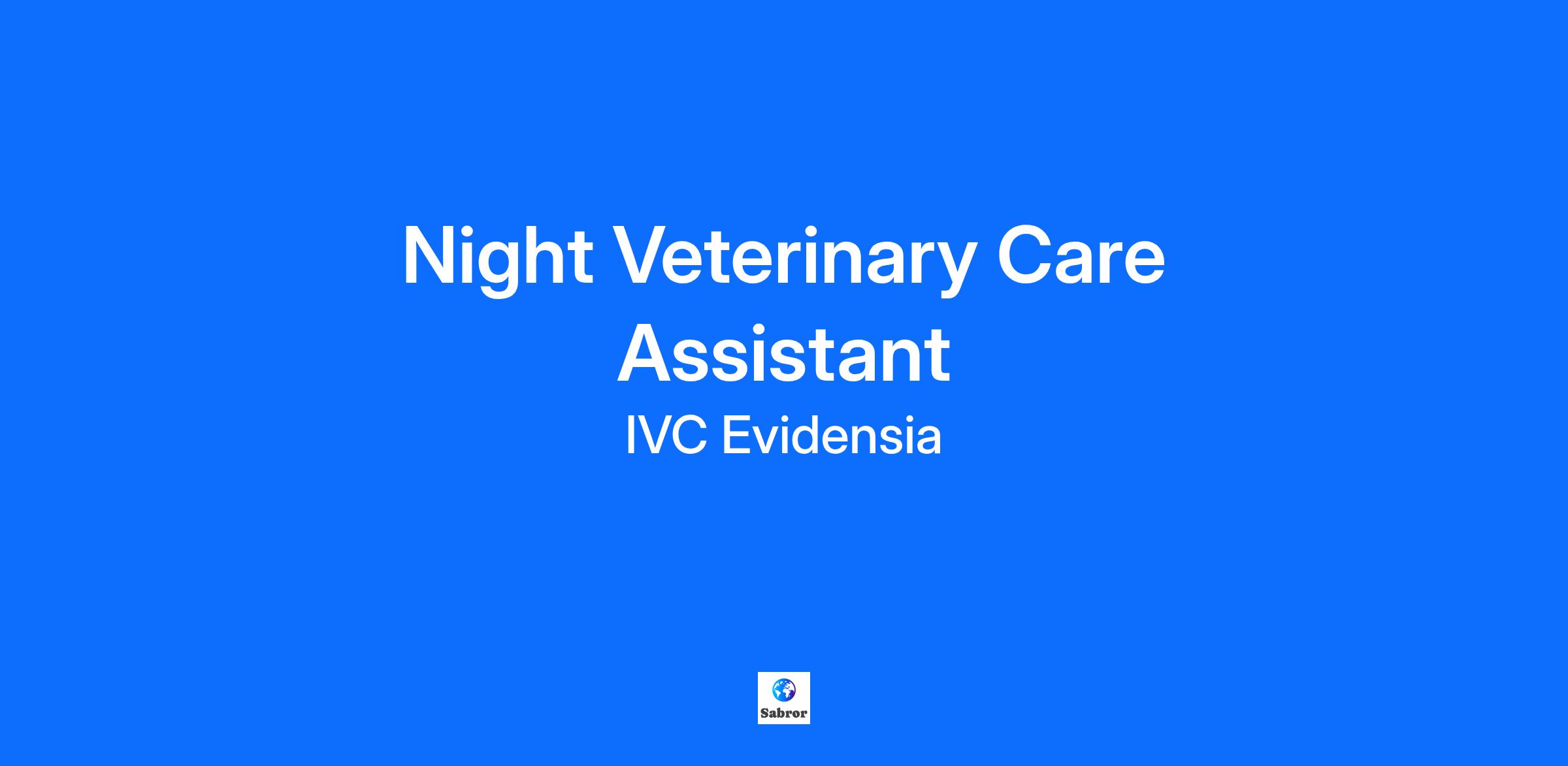 Night Veterinary Care Assistant

IVC Evidensia

Sabror